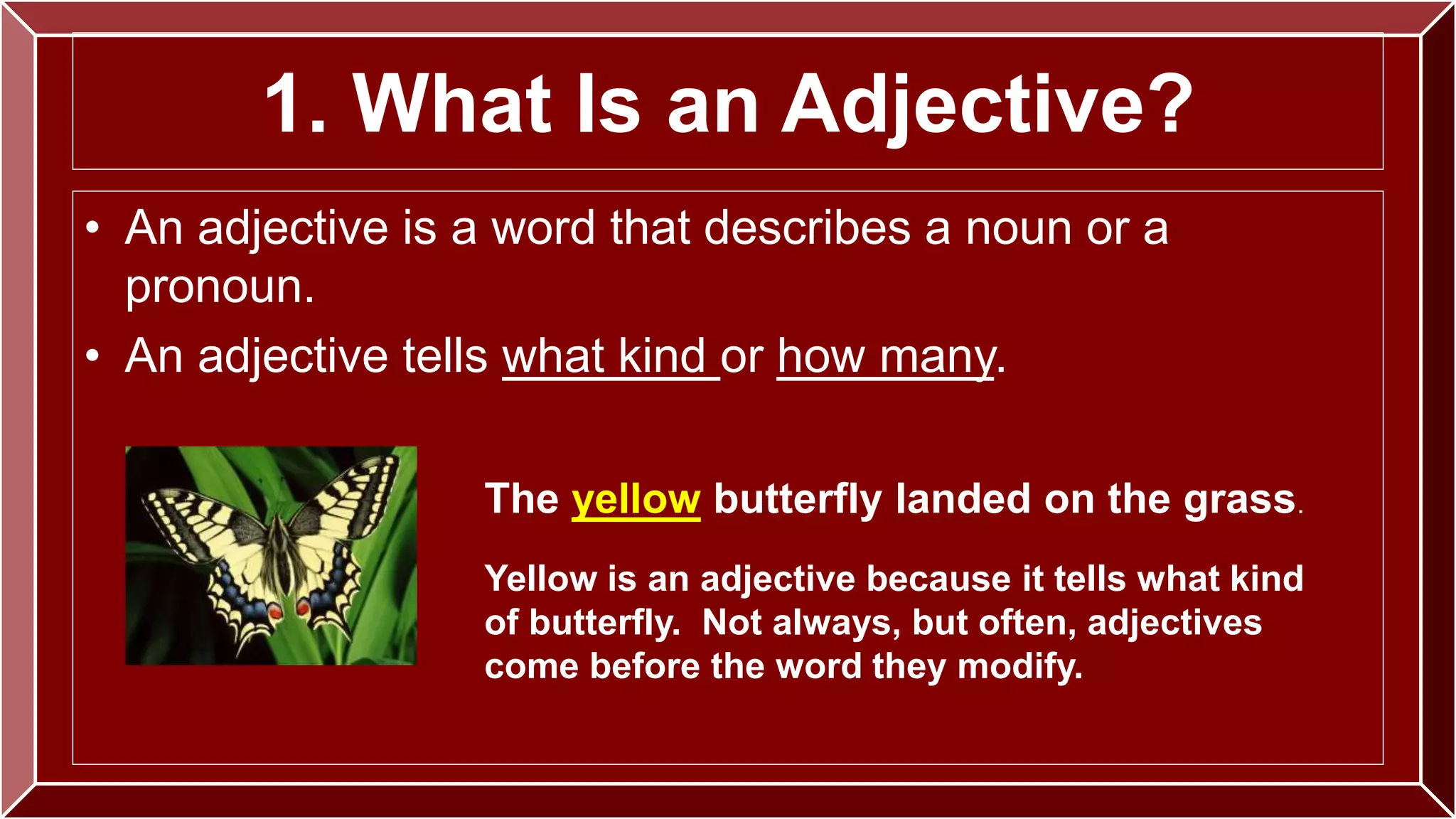 1. What Is an Adjective?

• An adjective is a word that describes a noun or a pronoun.
• An adjective tells what kind or how many.

The yellow butterfly landed on the grass.

Yellow is an adjective because it tells what kind of butterfly. Not always, but often, adjectives come before the word they modify.